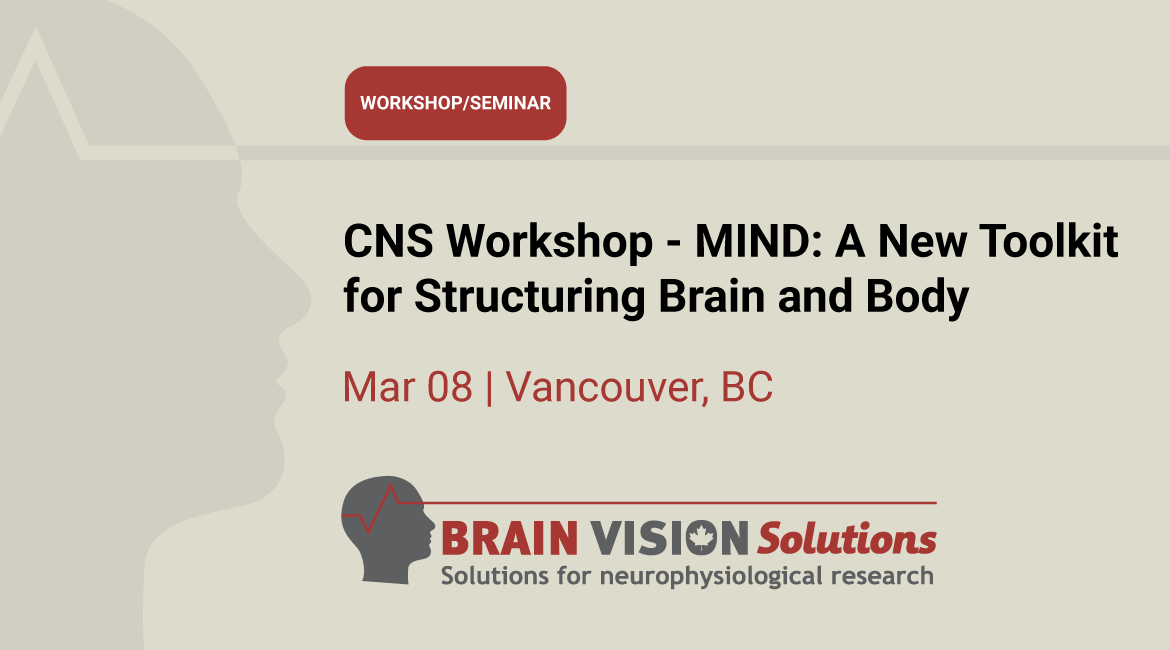 WORKSHOP/SEMINAR

CNS Workshop - MIND: A New Toolkit for Structuring Brain and Body

Mar 08 | Vancouver, BC

BRAIN VISION Solutions
Solutions for neurophysiological research